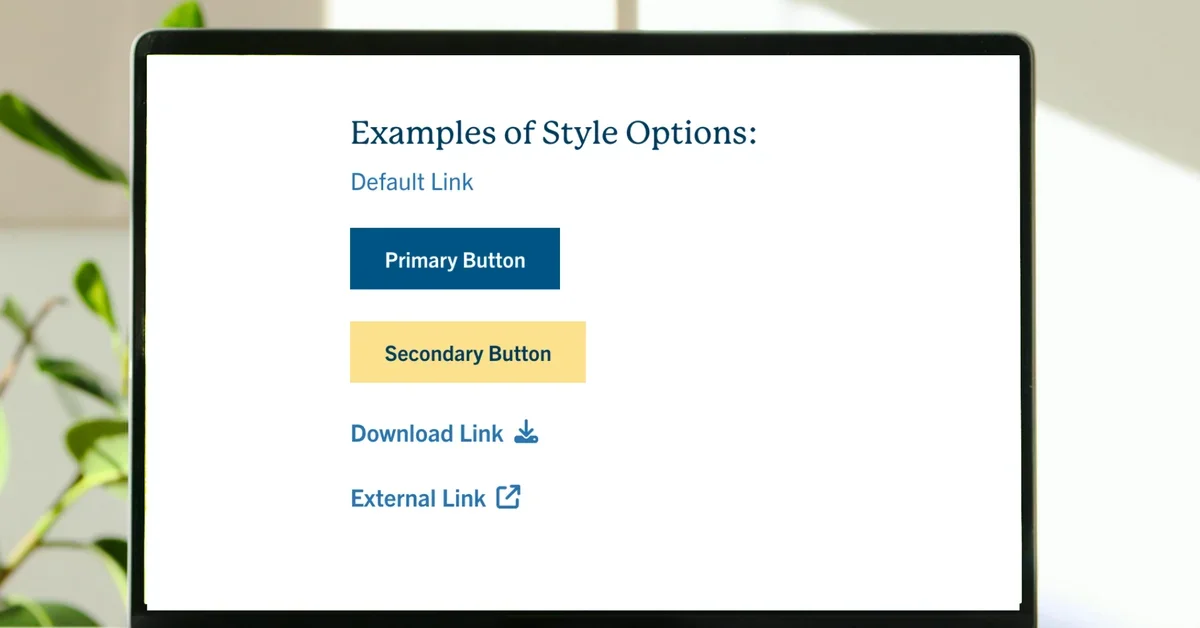 Examples of Style Options:

Default Link

Primary Button

Secondary Button

Download Link

External Link